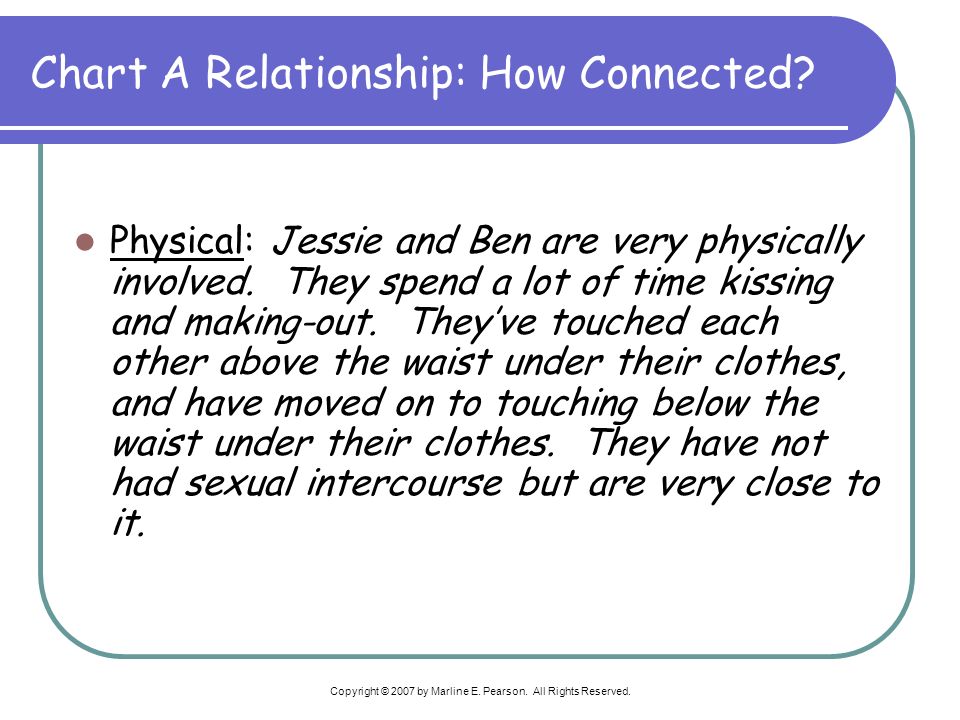 Chart A Relationship: How Connected?

Physical: Jessie and Ben are very physically involved. They spend a lot of time kissing and making-out. They've touched each other above the waist under their clothes, and have moved on to touching below the waist under their clothes. They have not had sexual intercourse but are very close to it.

Copyright © 2007 by Marline E. Pearson. All Rights Reserved.